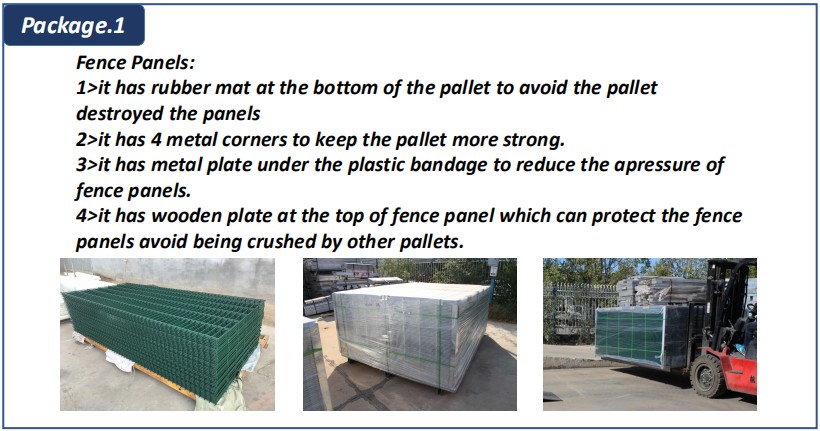 Package.1

Fence Panels:
1>it has rubber mat at the bottom of the pallet to avoid the pallet destroyed the panels
2>it has 4 metal corners to keep the pallet more strong.
3>it has metal plate under the plastic bandage to reduce the apressure of fence panels.
4>it has wooden plate at the top of fence panel which can protect the fence panels avoid being crushed by other pallets.